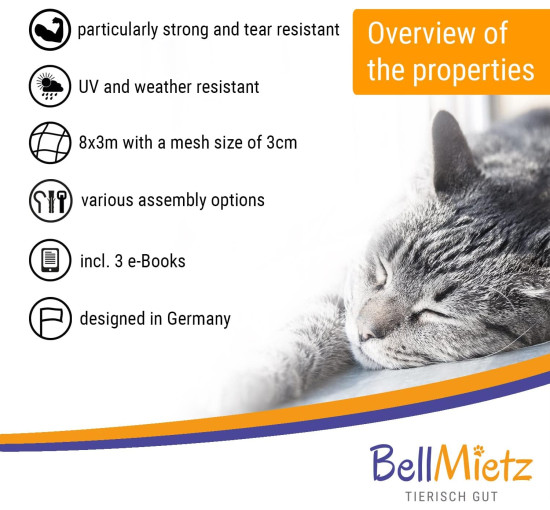 Overview of the properties

particularly strong and tear resistant

UV and weather resistant

8x3m with a mesh size of 3cm

various assembly options

incl. 3 e-Books

designed in Germany

BellMietz
TIERISCH GUT